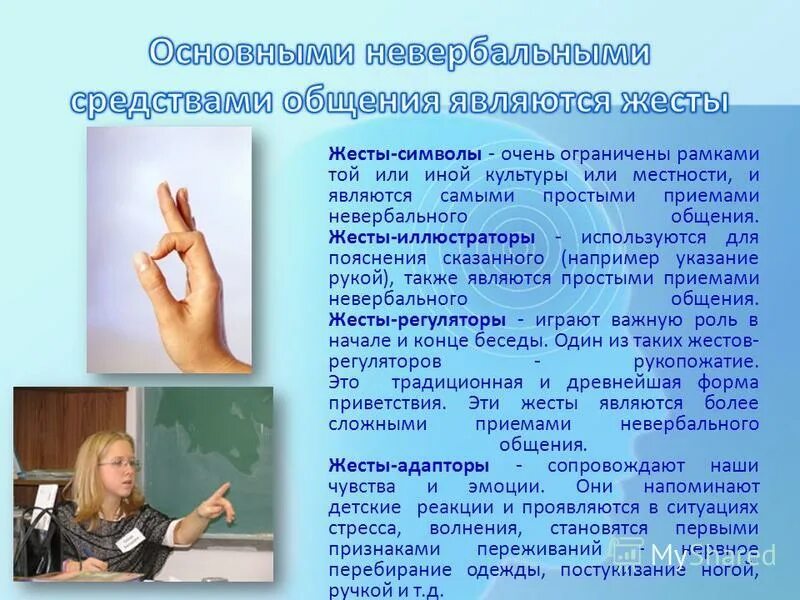 Основными невербальными средствами общения являются жесты

Жесты-символы - очень ограничены рамками той или иной культуры или местности, и являются самыми простыми приемами невербального общения.
Жесты-иллюстраторы - используются для пояснения сказанного (например указание рукой), также являются простыми приемами невербального общения.
Жесты-регуляторы - играют важную роль в начале и конце беседы. Один из таких жестов-регуляторов - рукопожатие. Это традиционная и древнейшая форма приветствия. Эти жесты являются более сложными приемами невербального общения.
Жесты-адапторы - сопровождают наши чувства и эмоции. Они напоминают детские реакции и проявляются в ситуациях стресса, волнения, становятся первыми признаками переживаний - нервное перебирание одежды, постукивание ногой, ручкой и т.д.

MyShared